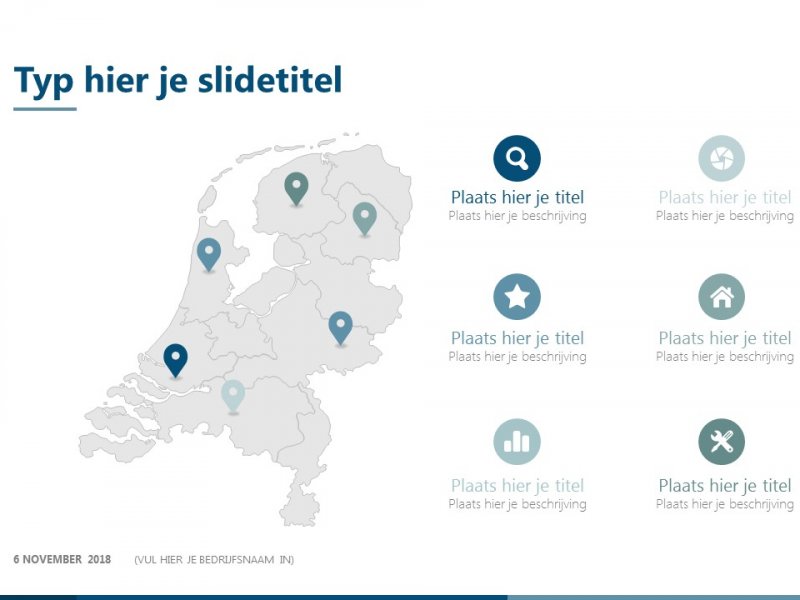 Typ hier je slidetitel

Plaats hier je titel
Plaats hier je beschrijving

Plaats hier je titel
Plaats hier je beschrijving

Plaats hier je titel
Plaats hier je beschrijving

Plaats hier je titel
Plaats hier je beschrijving

Plaats hier je titel
Plaats hier je beschrijving

Plaats hier je titel
Plaats hier je beschrijving

6 NOVEMBER 2018 (VUL HIER JE BEDRIJFSNAAM IN)